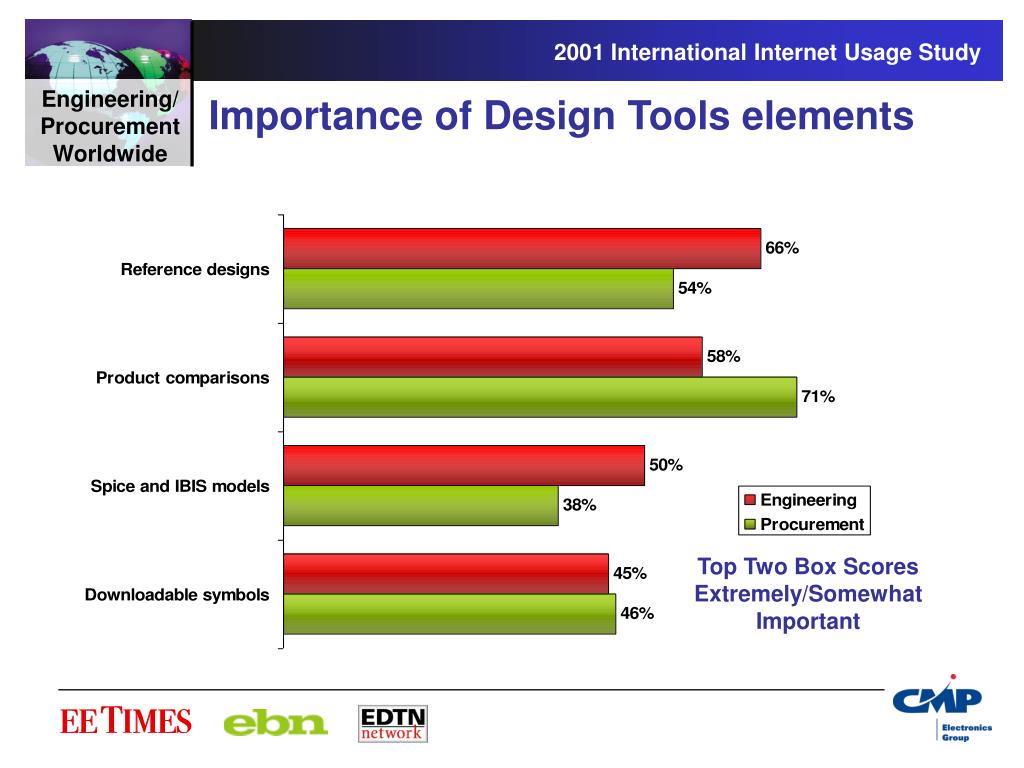 2001 International Internet Usage Study

Engineering/ Procurement Worldwide

Importance of Design Tools elements

Reference designs
66%
54%

Product comparisons
58%
71%

Spice and IBIS models
50%
38%

Downloadable symbols
45%
46%

Engineering
Procurement

Top Two Box Scores Extremely/Somewhat Important

EE TIMES
ebn
EDTN network

CMP
Electronics Group